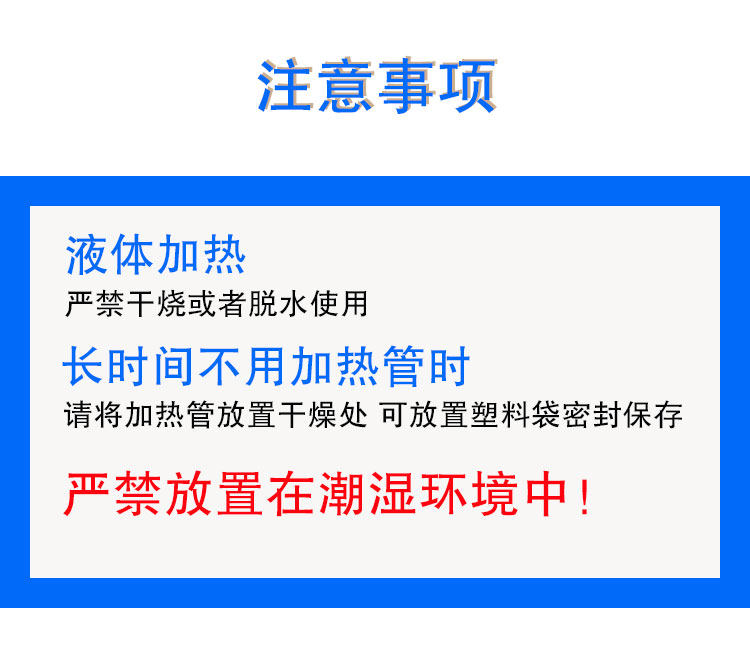 注意事项

液体加热
严禁干烧或者脱水使用

长时间不用加热管时
请将加热管放置干燥处 可放置塑料袋密封保存

严禁放置在潮湿环境中！